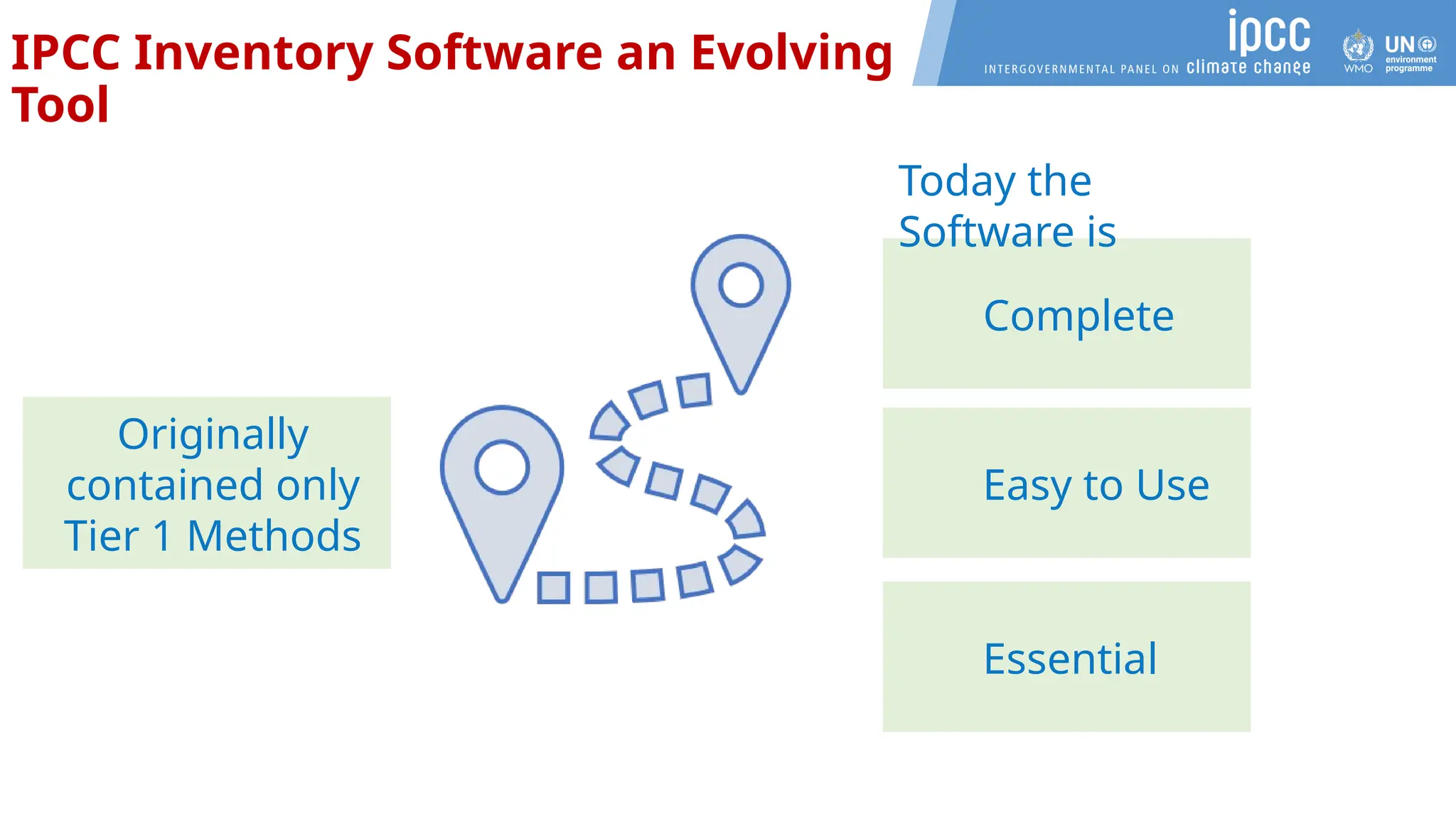 IPCC Inventory Software an Evolving Tool

ipcc
INTERGOVERNMENTAL PANEL ON climate change

WMO

UN environment programme

Originally contained only Tier 1 Methods

Today the Software is

Complete

Easy to Use

Essential